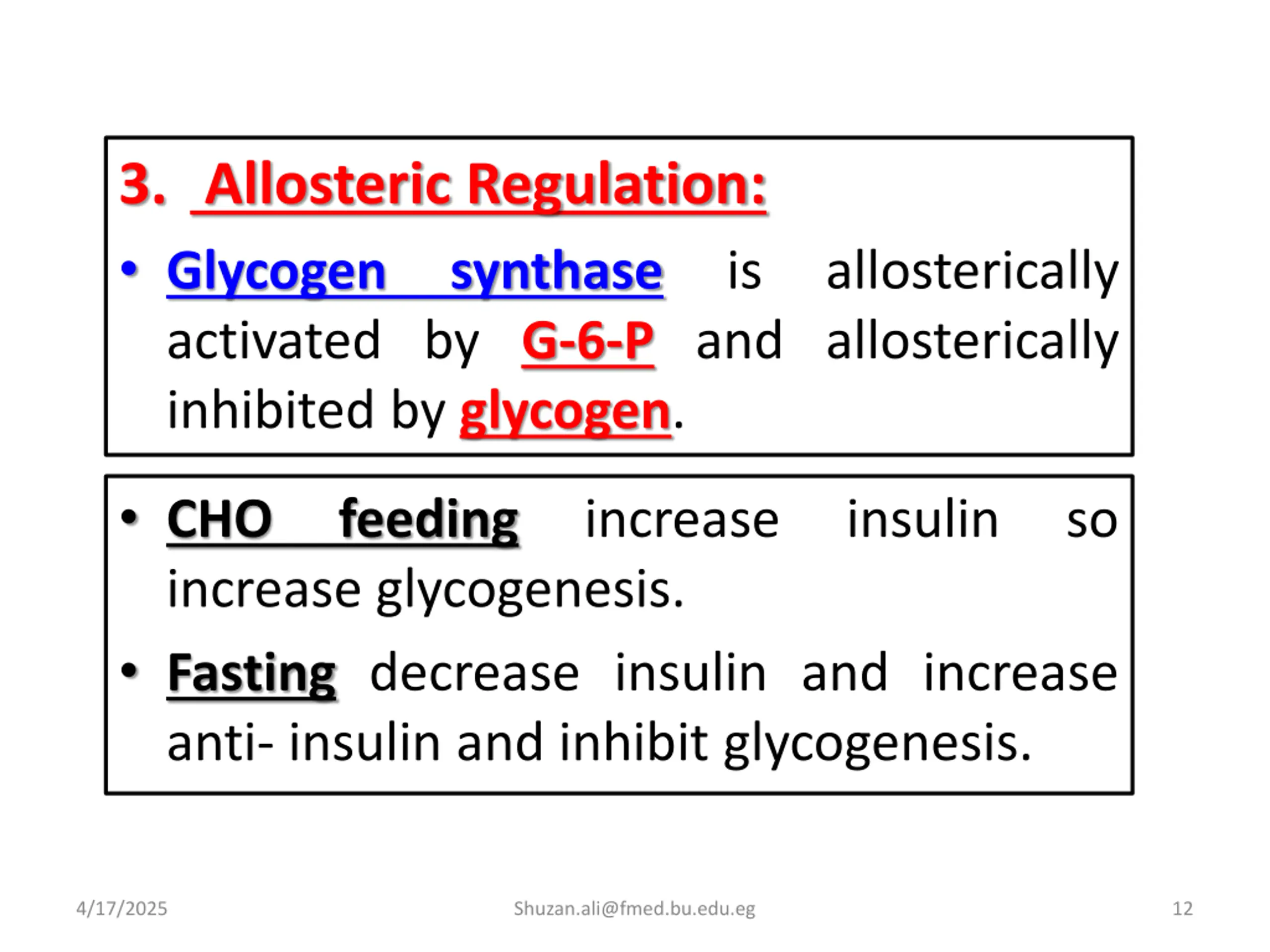 3. Allosteric Regulation:

• Glycogen synthase is allosterically activated by G-6-P and allosterically inhibited by glycogen.

• CHO feeding increase insulin so increase glycogenesis.

• Fasting decrease insulin and increase anti- insulin and inhibit glycogenesis.

4/17/2025

Shuzan.ali@fmed.bu.edu.eg

12